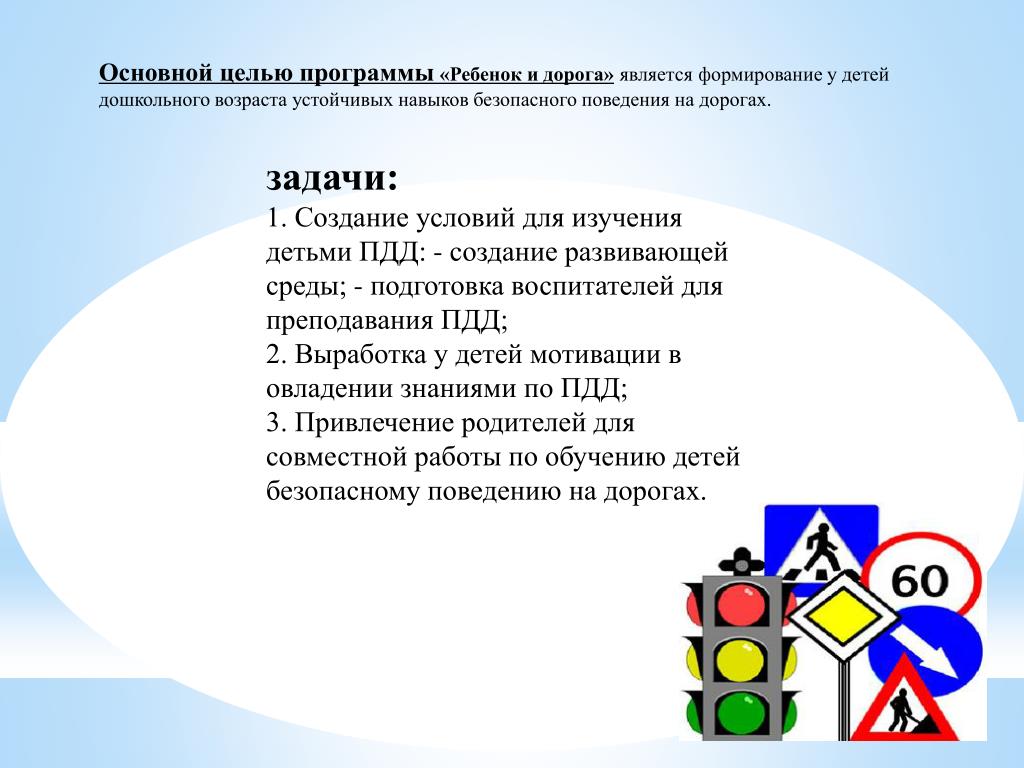 Основной целью программы «Ребенок и дорога» является формирование у детей дошкольного возраста устойчивых навыков безопасного поведения на дорогах.

задачи:
1. Создание условий для изучения детьми ПДД: - создание развивающей среды; - подготовка воспитателей для преподавания ПДД;
2. Выработка у детей мотивации в овладении знаниями по ПДД;
3. Привлечение родителей для совместной работы по обучению детей безопасному поведению на дорогах.

60